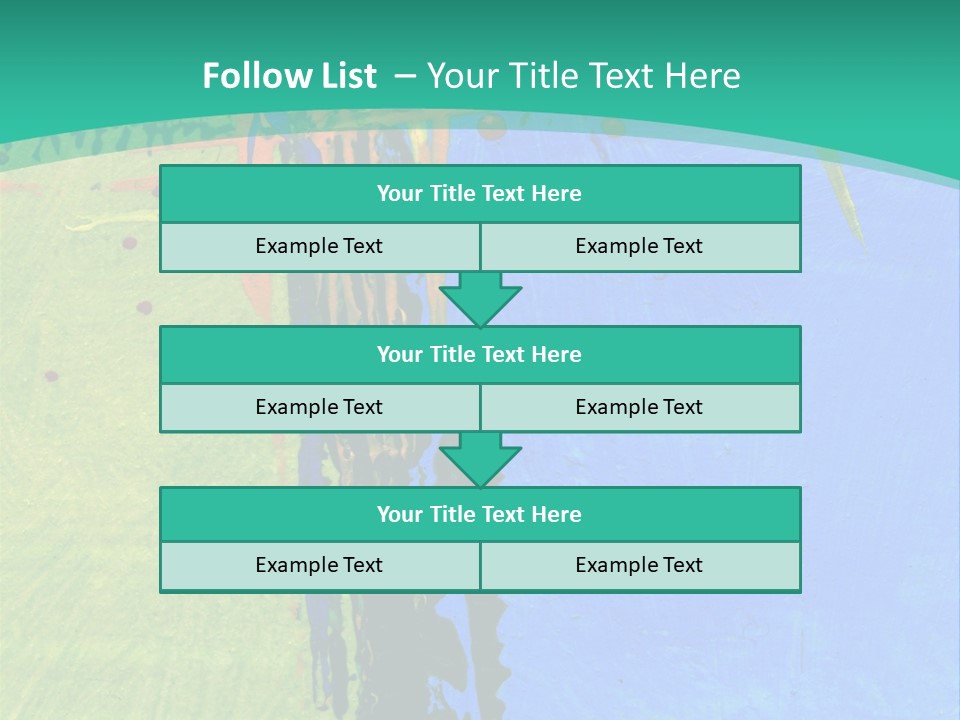 Follow List – Your Title Text Here

Your Title Text Here

Example Text

Example Text

Your Title Text Here

Example Text

Example Text

Your Title Text Here

Example Text

Example Text